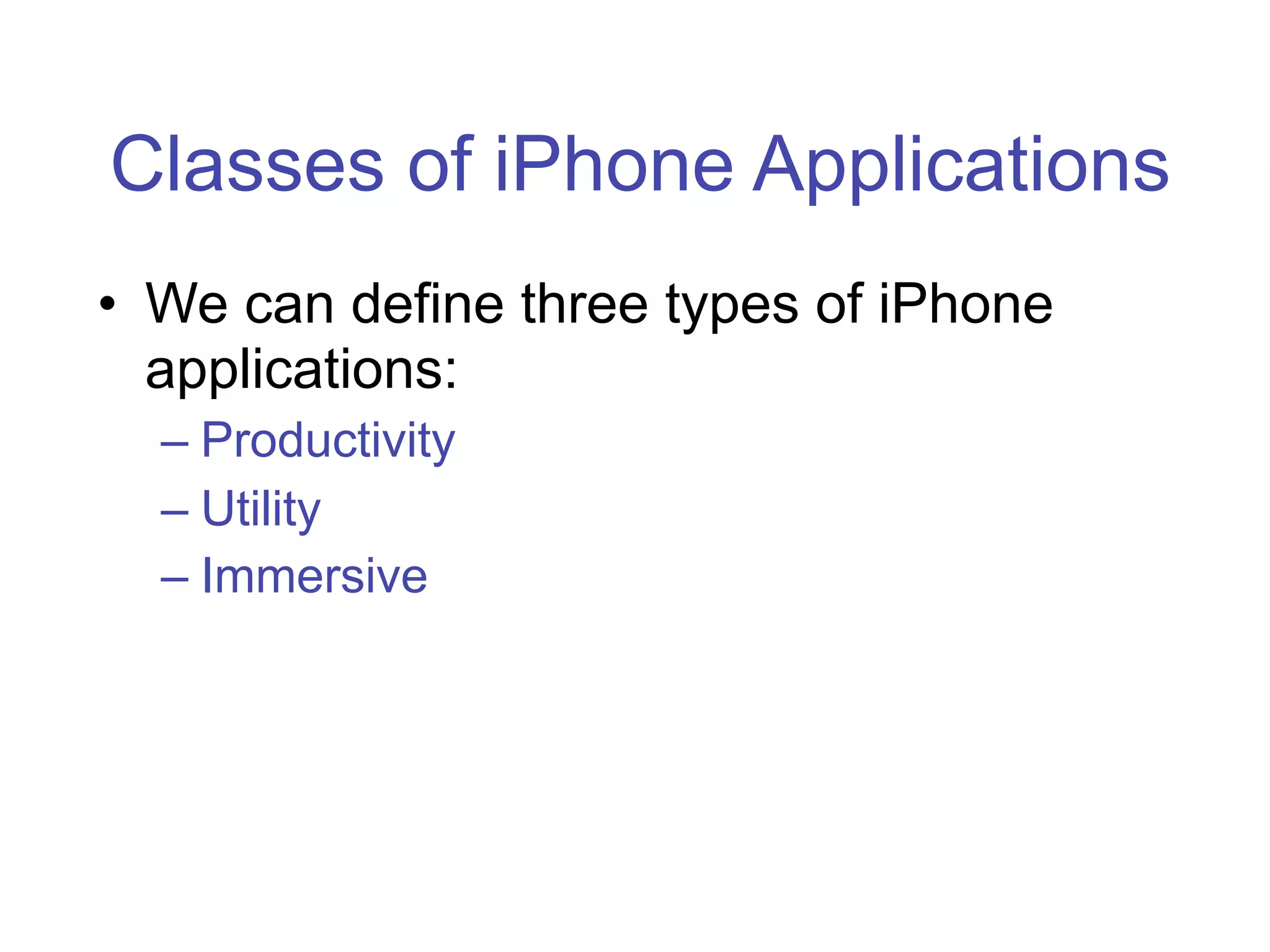 Classes of iPhone Applications

• We can define three types of iPhone applications:
– Productivity
– Utility
– Immersive